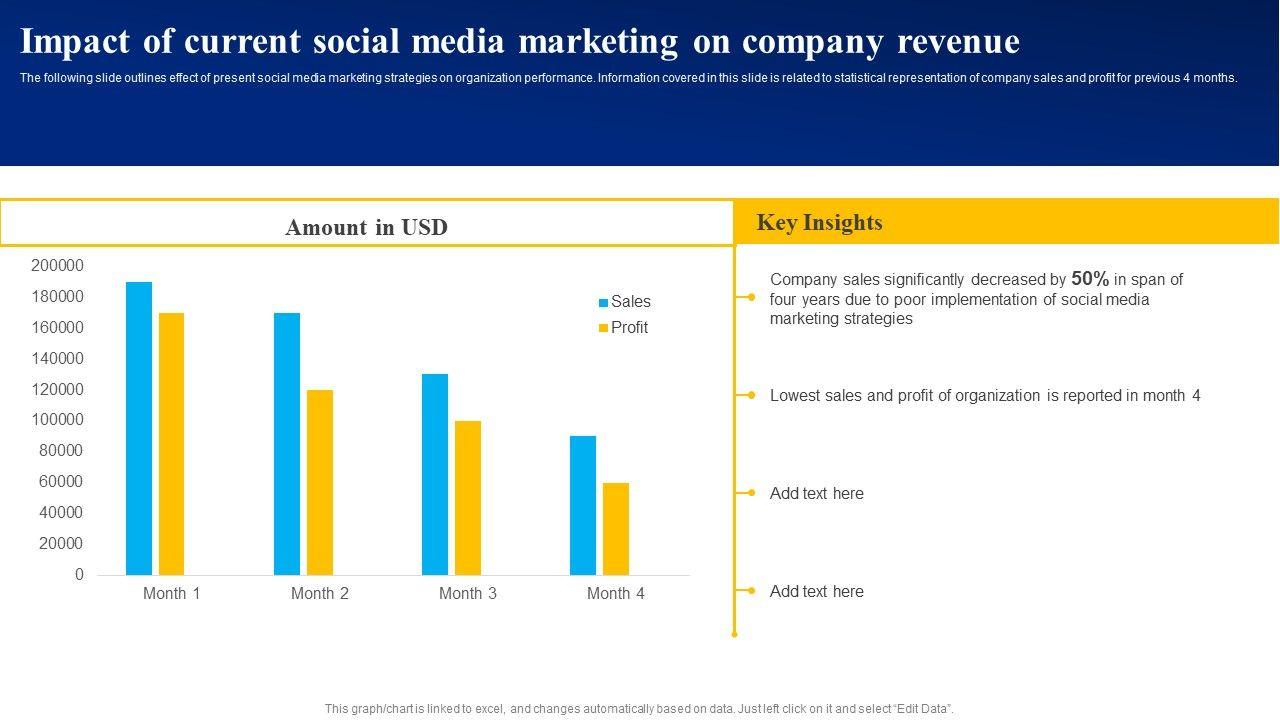 Impact of current social media marketing on company revenue

The following slide outlines effect of present social media marketing strategies on organization performance. Information covered in this slide is related to statistical representation of company sales and profit for previous 4 months.

Amount in USD

200000
180000
160000
140000
120000
100000
80000
60000
40000
20000
0

Sales
Profit

Month 1
Month 2
Month 3
Month 4

Key Insights

Company sales significantly decreased by 50% in span of four years due to poor implementation of social media marketing strategies

Lowest sales and profit of organization is reported in month 4

Add text here

Add text here

This graph/chart is linked to excel, and changes automatically based on data. Just left click on it and select "Edit Data".